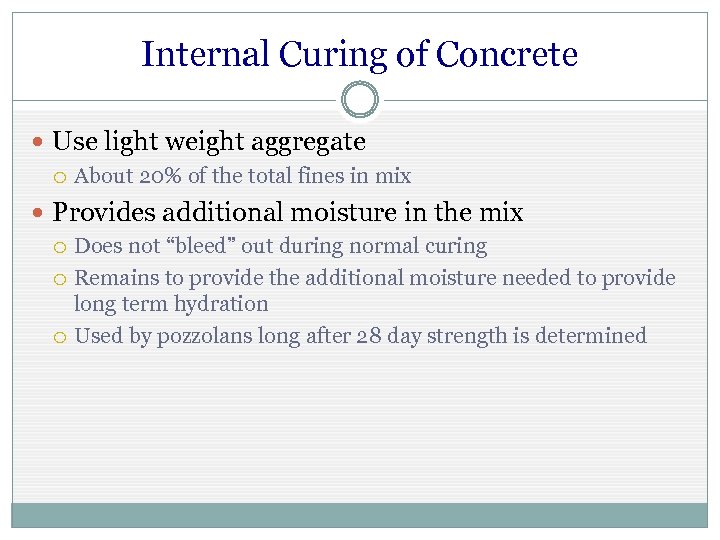 Internal Curing of Concrete

Use light weight aggregate
About 20% of the total fines in mix

Provides additional moisture in the mix
Does not “bleed” out during normal curing
Remains to provide the additional moisture needed to provide long term hydration
Used by pozzolans long after 28 day strength is determined